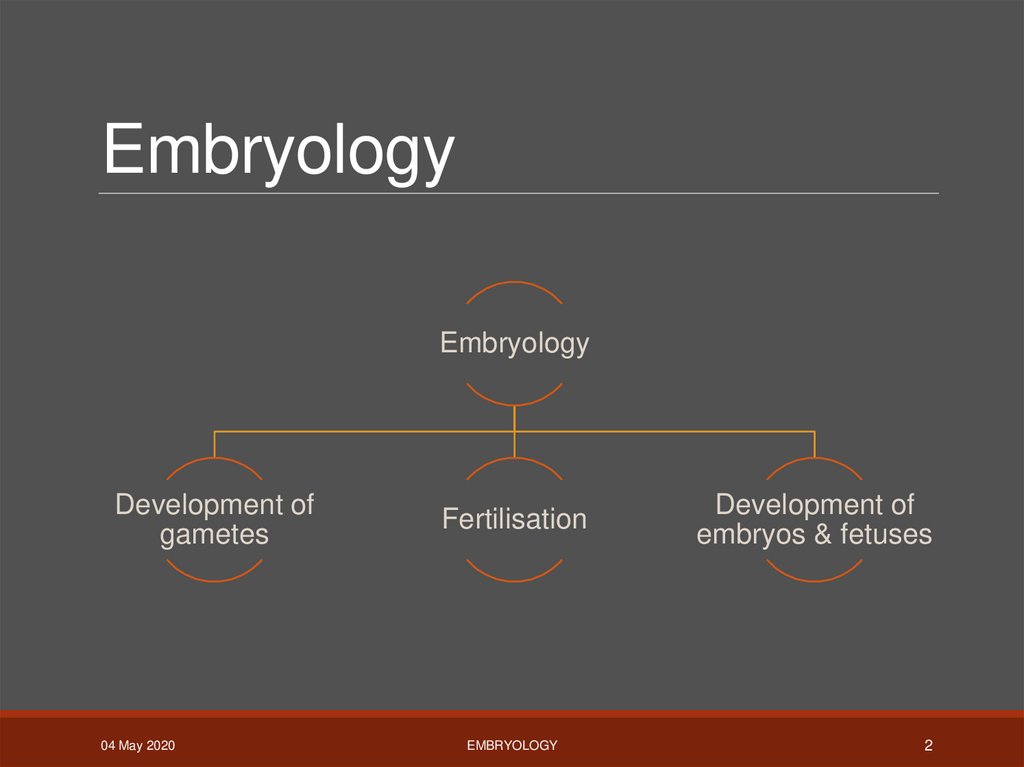 Embryology

Embryology

Development of gametes

Fertilisation

Development of embryos & fetuses

04 May 2020

EMBRYOLOGY

2